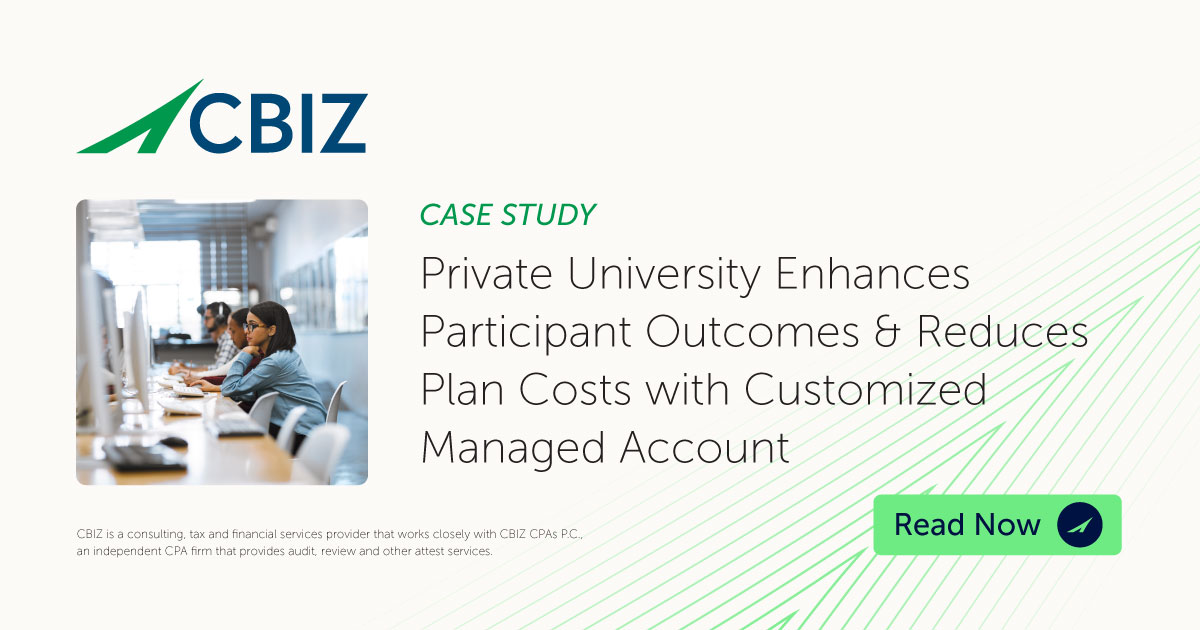 CBIZ

CASE STUDY

Private University Enhances Participant Outcomes & Reduces Plan Costs with Customized Managed Account

CBIZ is a consulting, tax and financial services provider that works closely with CBIZ CPAs P.C., an independent CPA firm that provides audit, review and other attest services.

Read Now